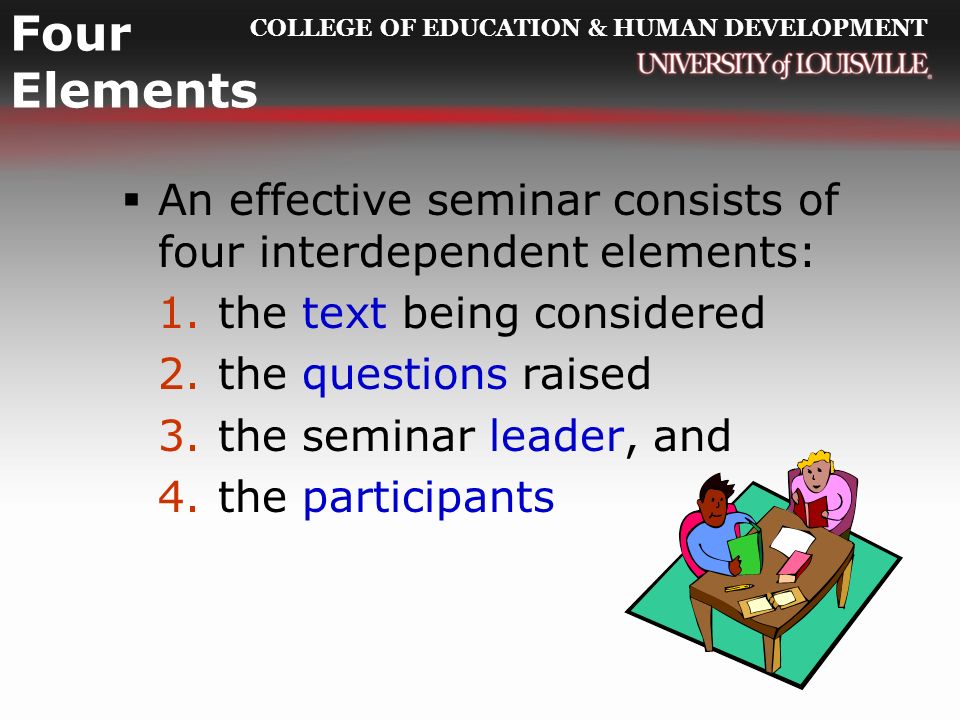 Four Elements

COLLEGE OF EDUCATION & HUMAN DEVELOPMENT
UNIVERSITY of LOUISVILLE.

▪ An effective seminar consists of four interdependent elements:
1. the text being considered
2. the questions raised
3. the seminar leader, and
4. the participants